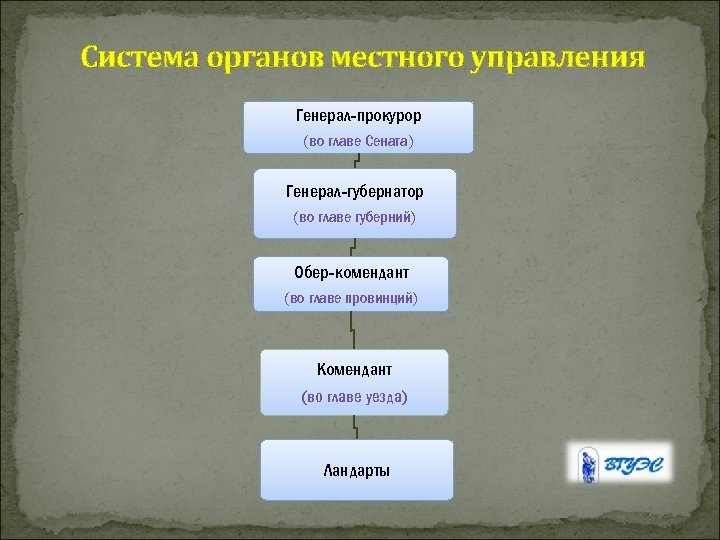 Система органов местного управления

Генерал-прокурор
(во главе Сената)

Генерал-губернатор
(во главе губерний)

Обер-комендант
(во главе провинций)

Комендант
(во главе уезда)

Ландарты

ВГУЭС